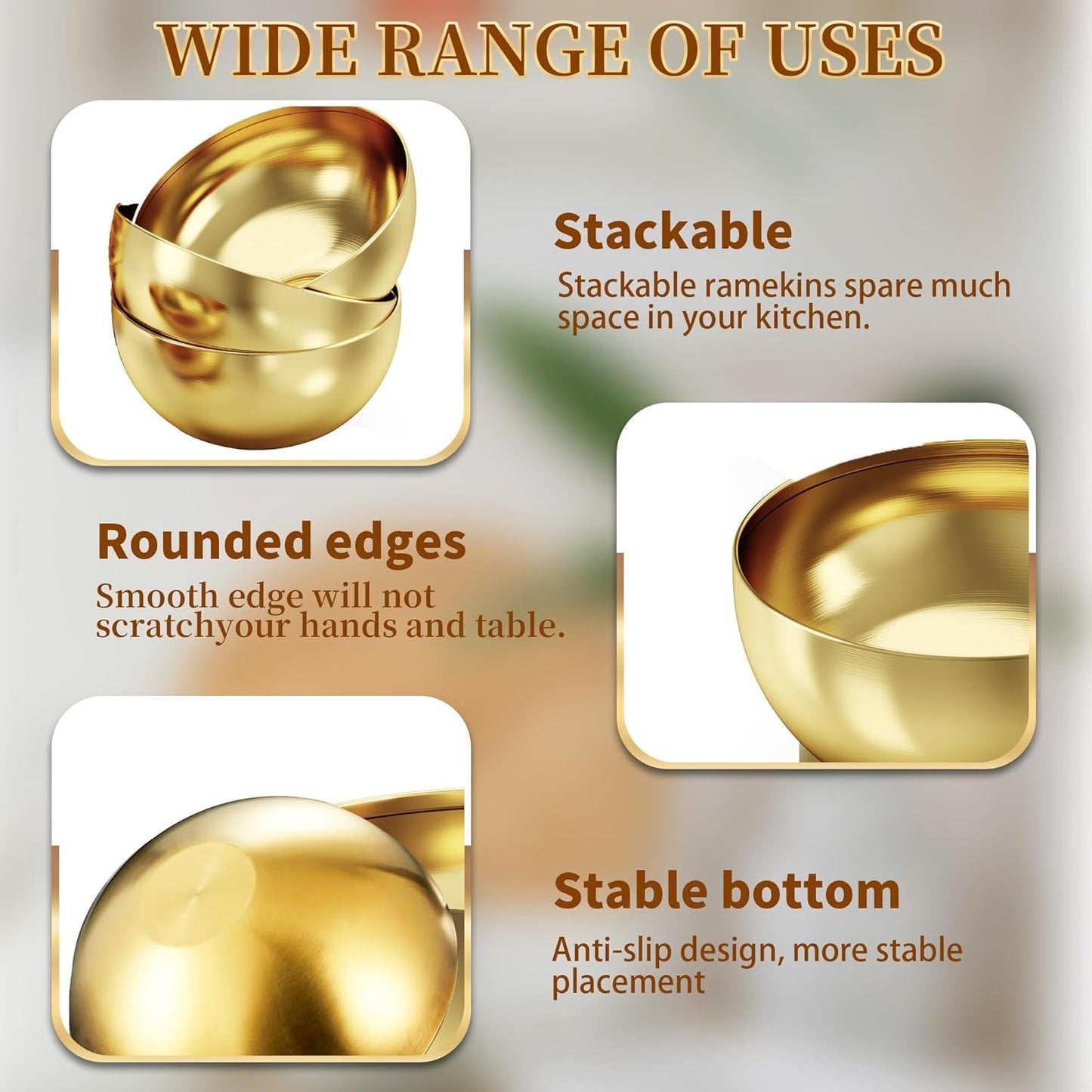 WIDE RANGE OF USES

Stackable
Stackable ramekins spare much space in your kitchen.

Rounded edges
Smooth edge will not scratchyour hands and table.

Stable bottom
Anti-slip design, more stable placement